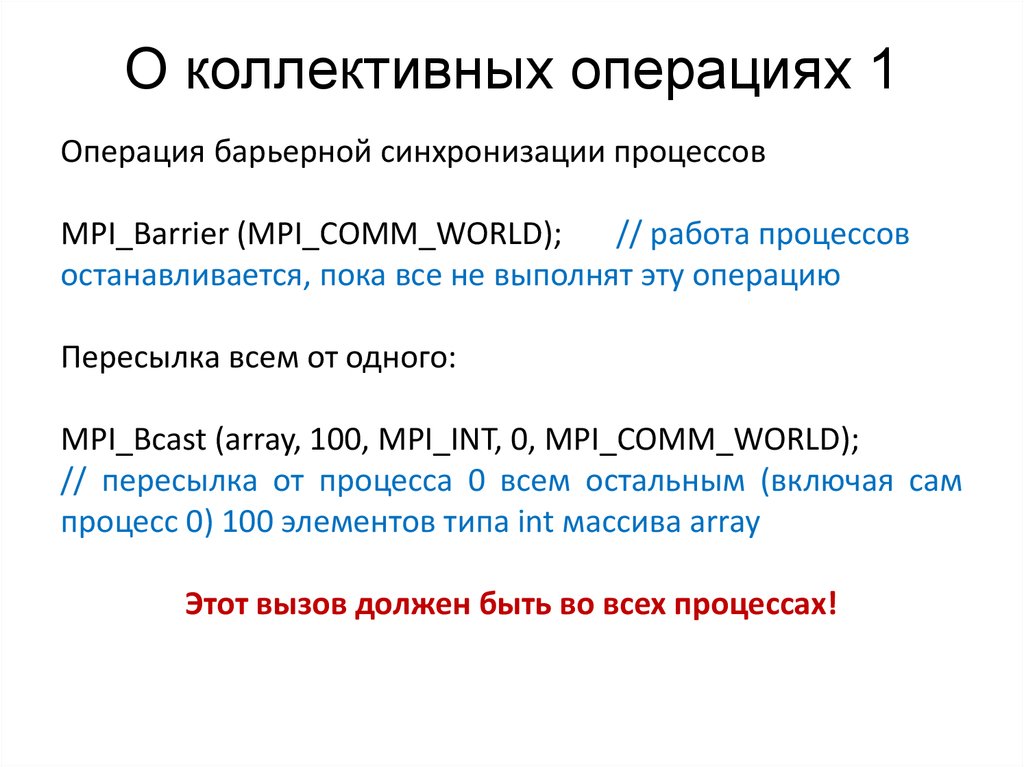 О коллективных операциях 1

Операция барьерной синхронизации процессов

MPI_Barrier (MPI_COMM_WORLD); // работа процессов останавливается, пока все не выполнят эту операцию

Пересылка всем от одного:

MPI_Bcast (array, 100, MPI_INT, 0, MPI_COMM_WORLD);
// пересылка от процесса 0 всем остальным (включая сам процесс 0) 100 элементов типа int массива array

Этот вызов должен быть во всех процессах!